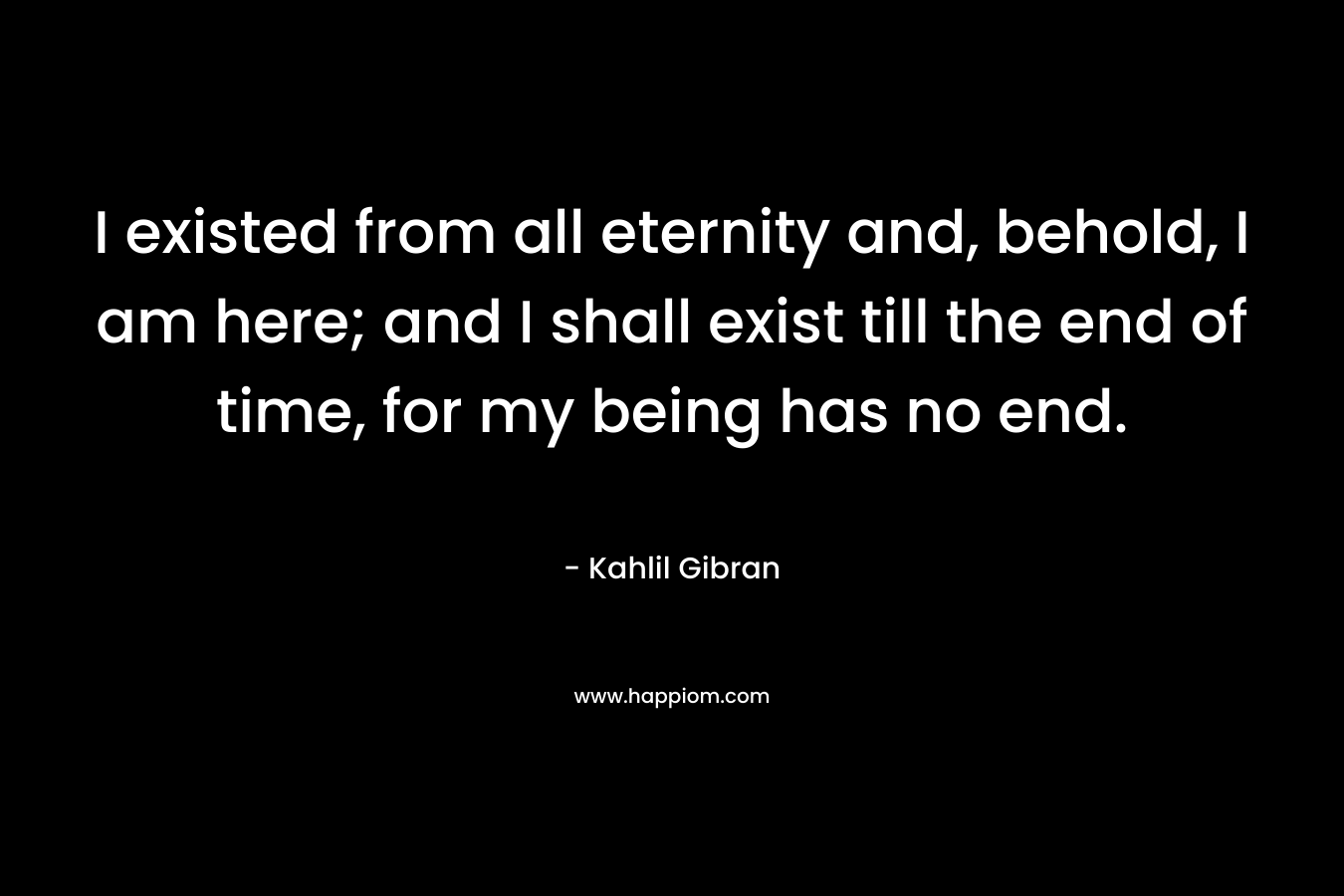 I existed from all eternity and, behold, I am here; and I shall exist till the end of time, for my being has no end.

- Kahlil Gibran

www.happiom.com